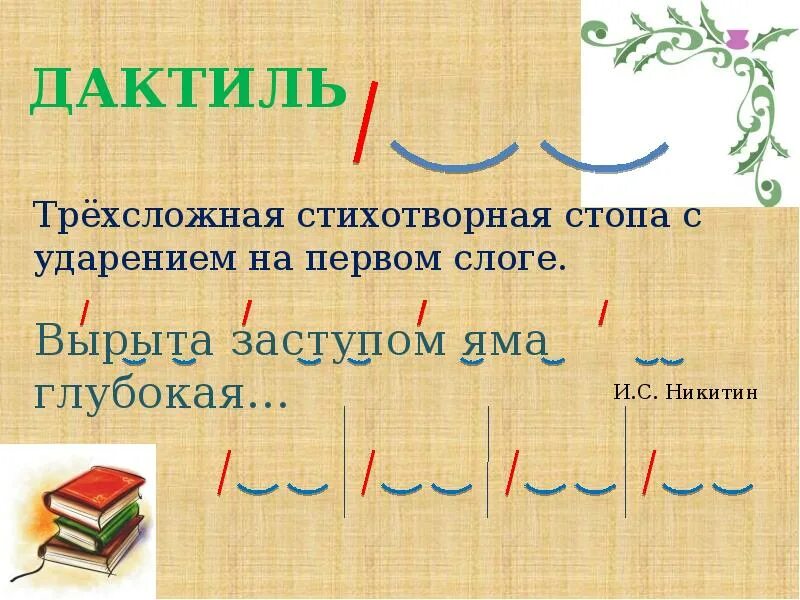 ДАКТИЛЬ

Трёхсложная стихотворная стопа с ударением на первом слоге.

Вырыта заступом яма глубокая…

И.С. Никитин